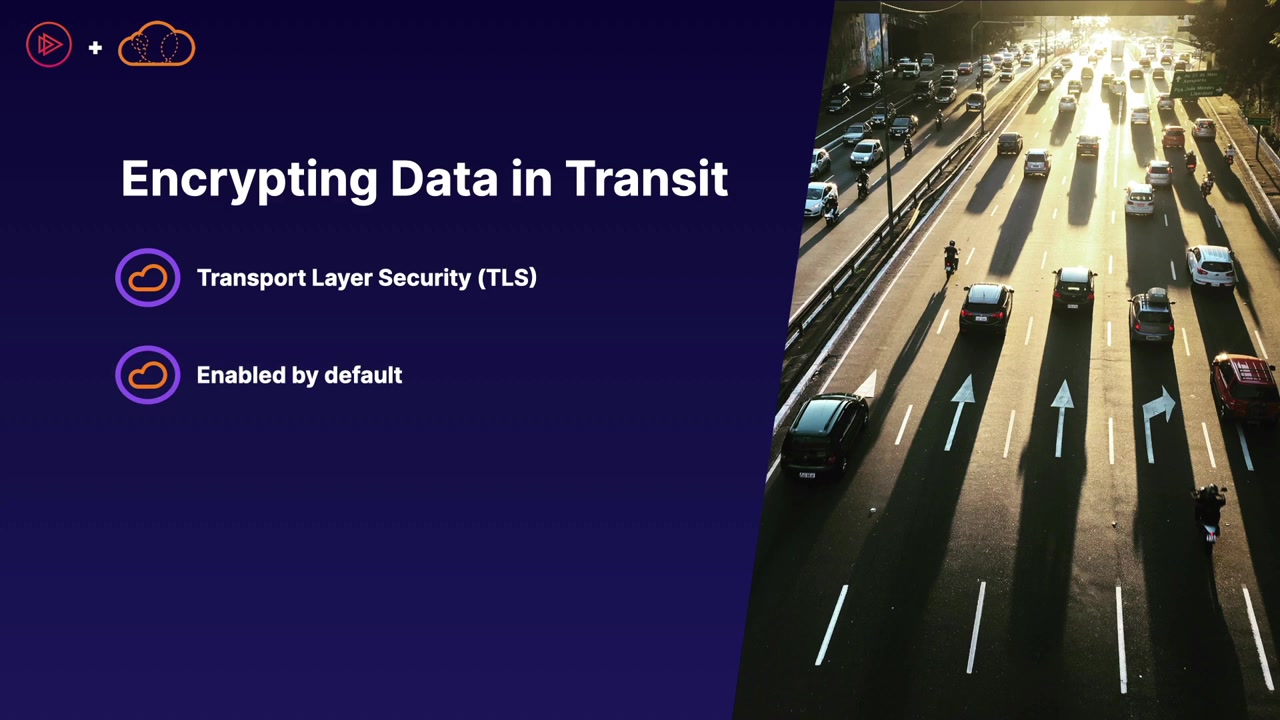 +

Encrypting Data in Transit

Transport Layer Security (TLS)

Enabled by default